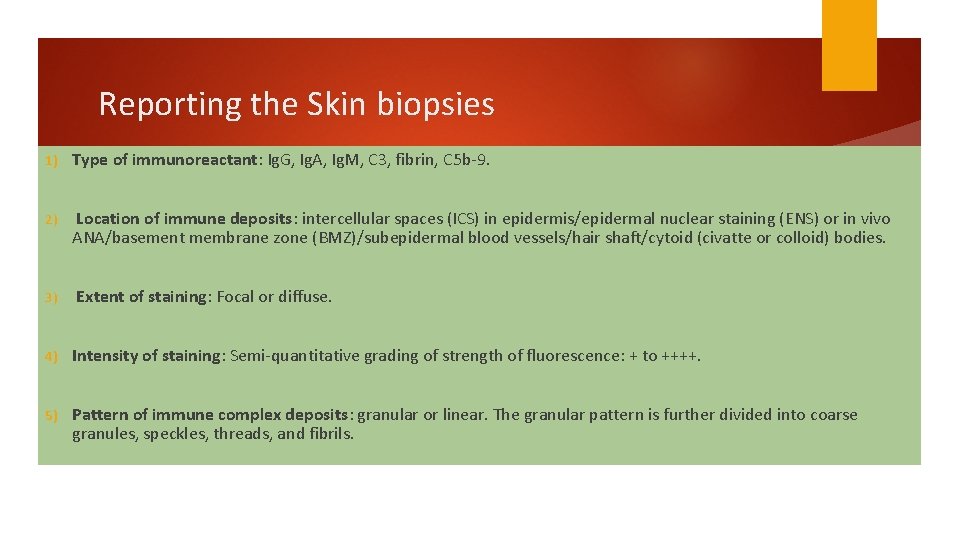 Reporting the Skin biopsies

1) Type of immunoreactant: IgG, IgA, IgM, C3, fibrin, C5b-9.

2) Location of immune deposits: intercellular spaces (ICS) in epidermis/epidermal nuclear staining (ENS) or in vivo ANA/basement membrane zone (BMZ)/subepidermal blood vessels/hair shaft/cytoid (civatte or colloid) bodies.

3) Extent of staining: Focal or diffuse.

4) Intensity of staining: Semi-quantitative grading of strength of fluorescence: + to ++++.

5) Pattern of immune complex deposits: granular or linear. The granular pattern is further divided into coarse granules, speckles, threads, and fibrils.